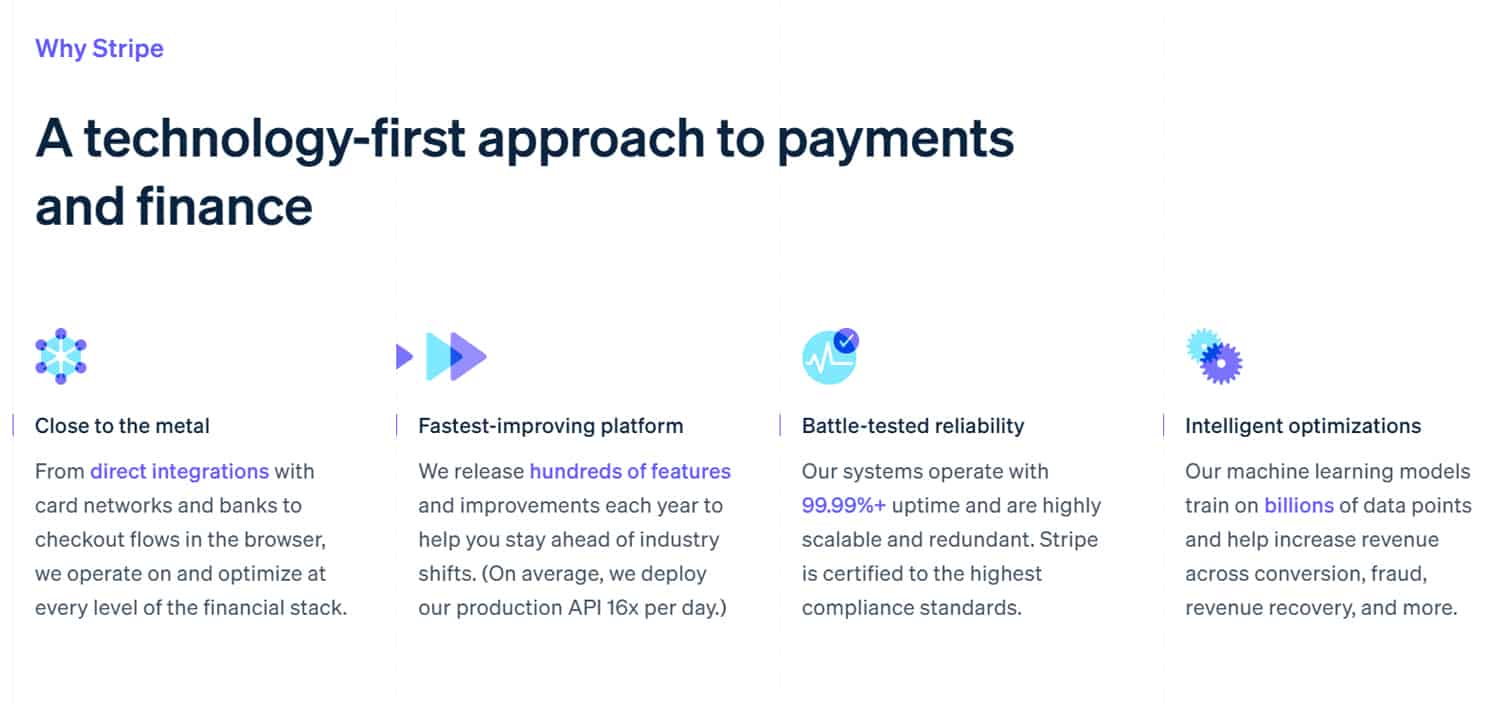 Why Stripe

A technology-first approach to payments and finance

Close to the metal

From direct integrations with card networks and banks to checkout flows in the browser, we operate on and optimize at every level of the financial stack.

Fastest-improving platform

We release hundreds of features and improvements each year to help you stay ahead of industry shifts. (On average, we deploy our production API 16x per day.)

Battle-tested reliability

Our systems operate with 99.99%+ uptime and are highly scalable and redundant. Stripe is certified to the highest compliance standards.

Intelligent optimizations

Our machine learning models train on billions of data points and help increase revenue across conversion, fraud, revenue recovery, and more.